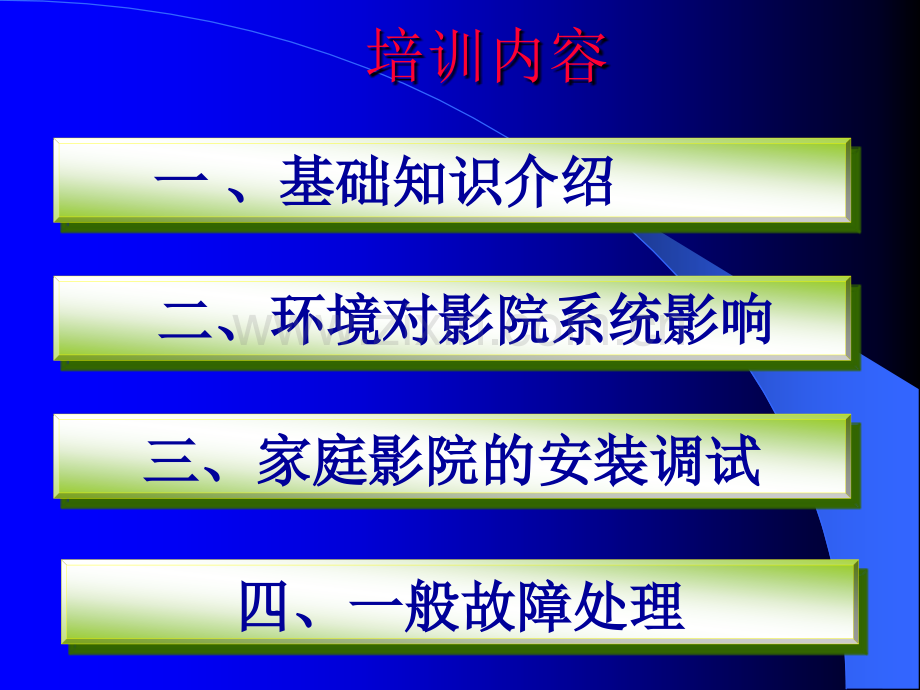 培训内容

一、基础知识介绍

二、环境对影院系统影响

三、家庭影院的安装调试

四、一般故障处理